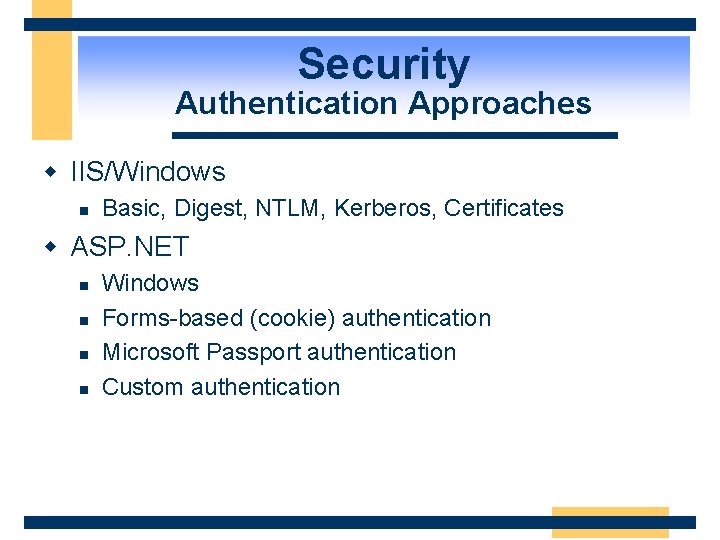 Security
Authentication Approaches

IIS/Windows
Basic, Digest, NTLM, Kerberos, Certificates

ASP.NET
Windows
Forms-based (cookie) authentication
Microsoft Passport authentication
Custom authentication